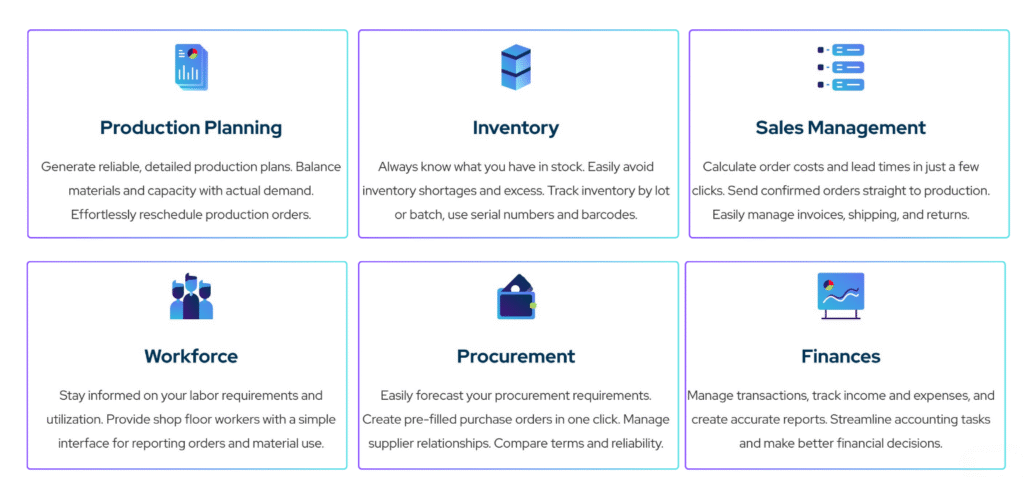 Production Planning

Generate reliable, detailed production plans. Balance materials and capacity with actual demand. Effortlessly reschedule production orders.

Inventory

Always know what you have in stock. Easily avoid inventory shortages and excess. Track inventory by lot or batch, use serial numbers and barcodes.

Sales Management

Calculate order costs and lead times in just a few clicks. Send confirmed orders straight to production. Easily manage invoices, shipping, and returns.

Workforce

Stay informed on your labor requirements and utilization. Provide shop floor workers with a simple interface for reporting orders and material use.

Procurement

Easily forecast your procurement requirements. Create pre-filled purchase orders in one click. Manage supplier relationships. Compare terms and reliability.

Finances

Manage transactions, track income and expenses, and create accurate reports. Streamline accounting tasks and make better financial decisions.